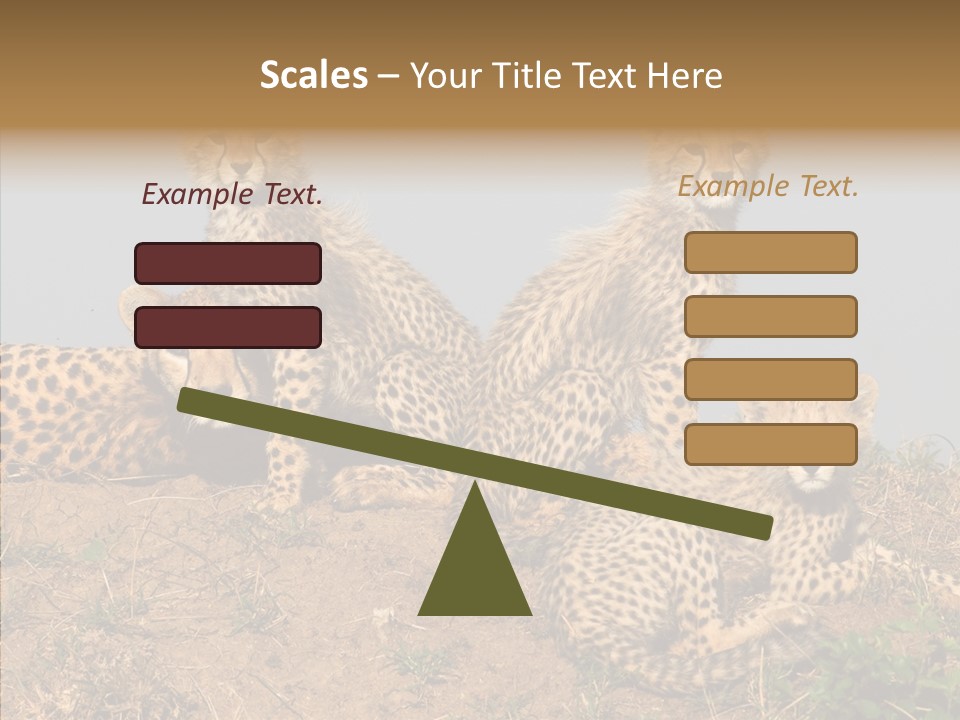 Scales – Your Title Text Here

Example Text.

Example Text.